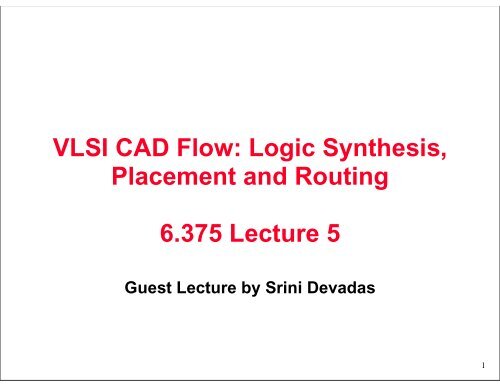 VLSI CAD Flow: Logic Synthesis, Placement and Routing

6.375 Lecture 5

Guest Lecture by Srini Devadas

1